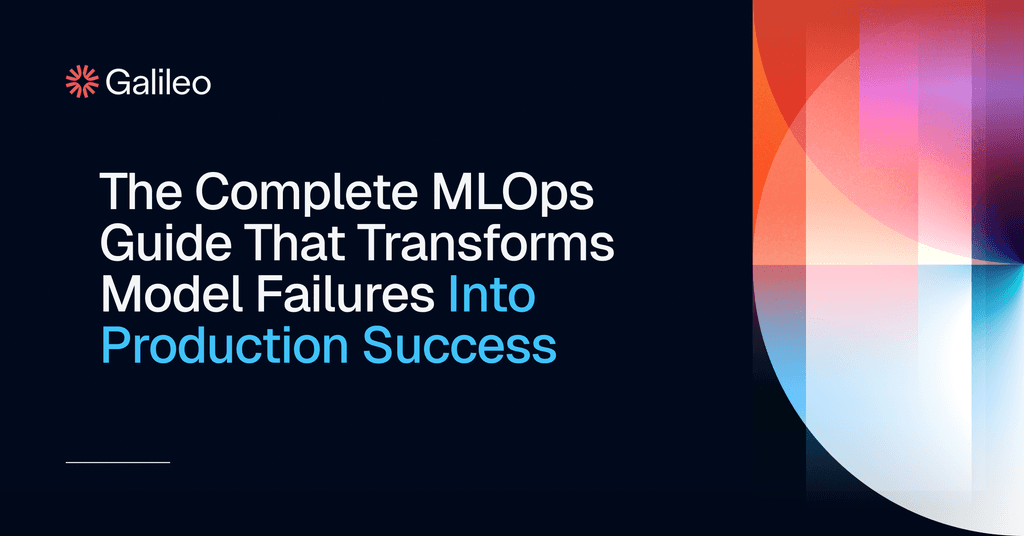 Galileo

The Complete MLOps Guide That Transforms Model Failures Into Production Success